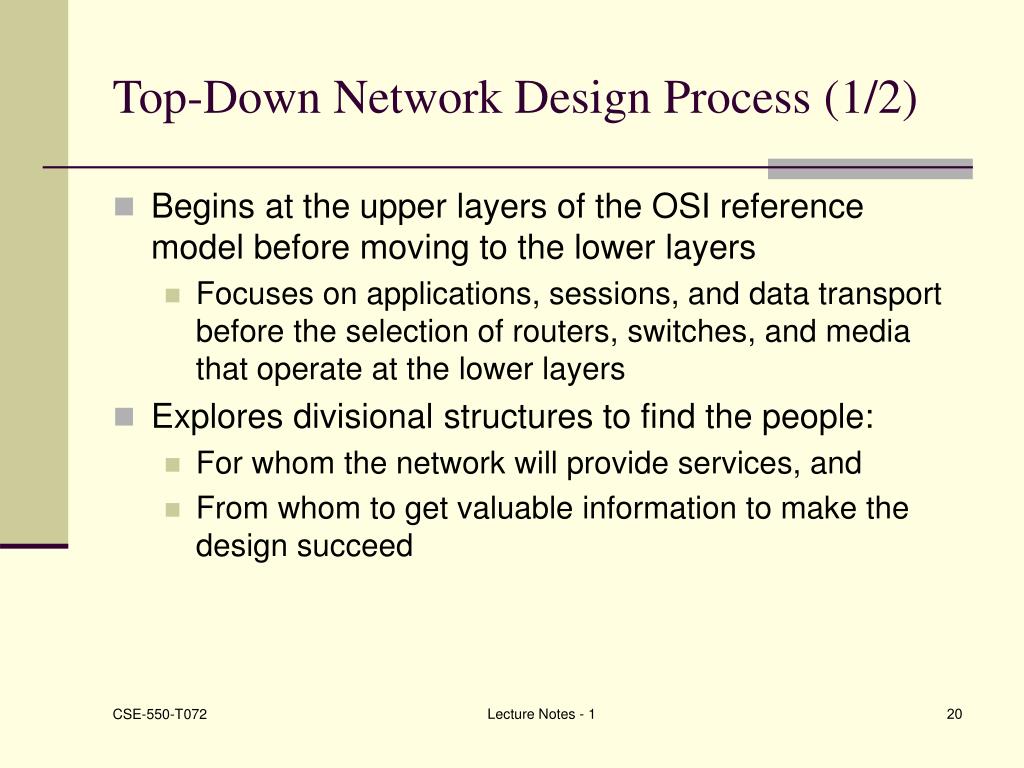 Top-Down Network Design Process (1/2)

Begins at the upper layers of the OSI reference model before moving to the lower layers

Focuses on applications, sessions, and data transport before the selection of routers, switches, and media that operate at the lower layers

Explores divisional structures to find the people:

For whom the network will provide services, and

From whom to get valuable information to make the design succeed

CSE-550-T072

Lecture Notes - 1

20